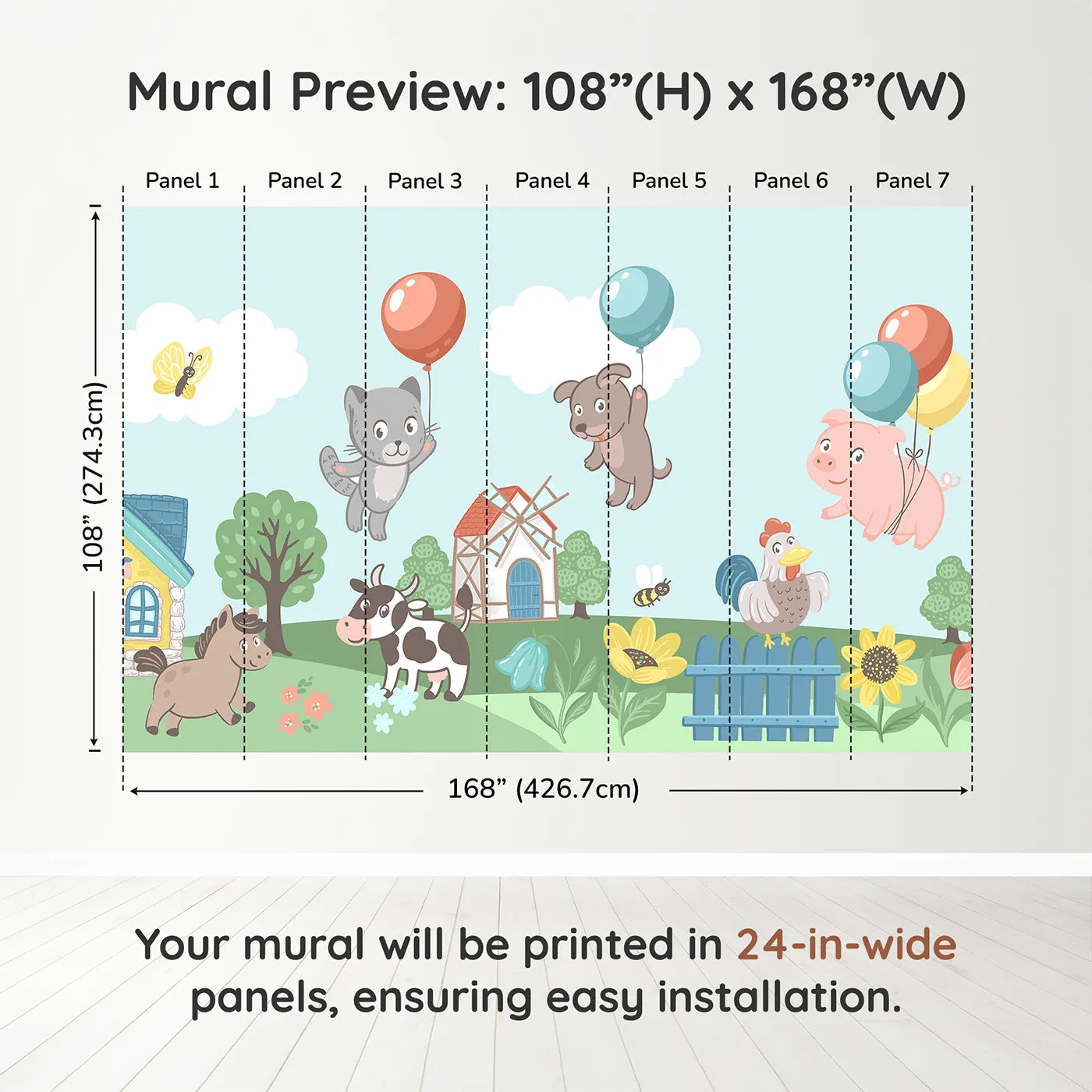 Mural Preview: 108”(H) x 168”(W)

Panel 1
Panel 2
Panel 3
Panel 4
Panel 5
Panel 6
Panel 7

108” (274.3cm)

168” (426.7cm)

Your mural will be printed in 24-in-wide panels, ensuring easy installation.